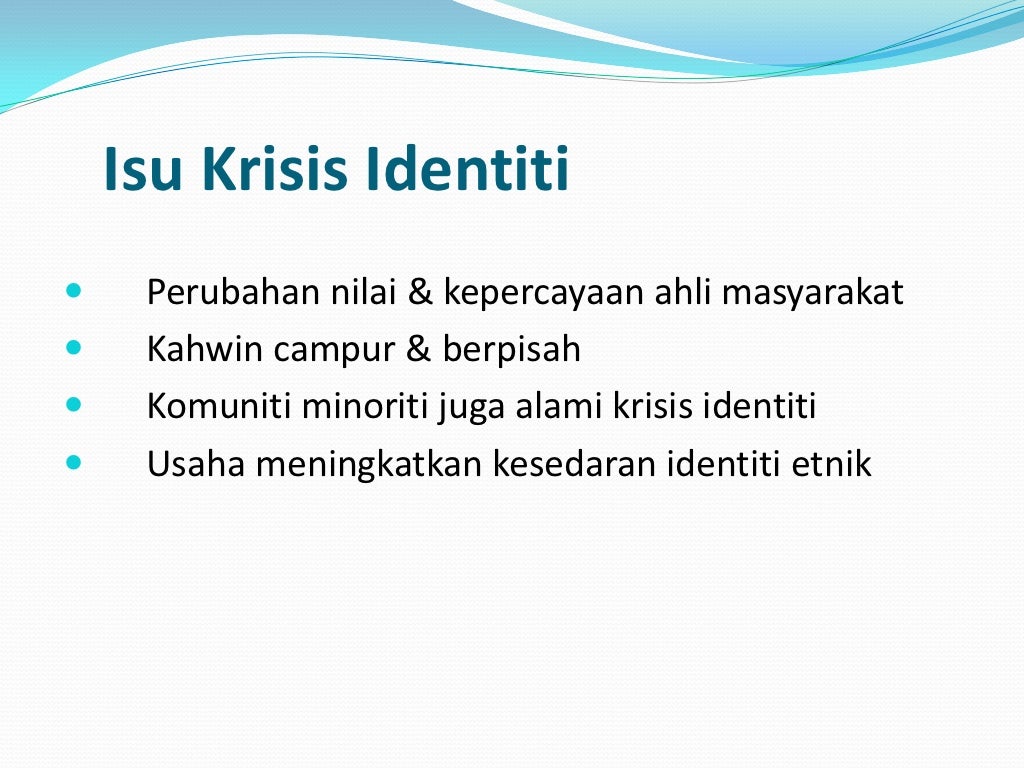 Isu Krisis Identiti

- Perubahan nilai & kepercayaan ahli masyarakat
- Kahwin campur & berpisah
- Komuniti minoriti juga alami krisis identiti
- Usaha meningkatkan kesedaran identiti etnik